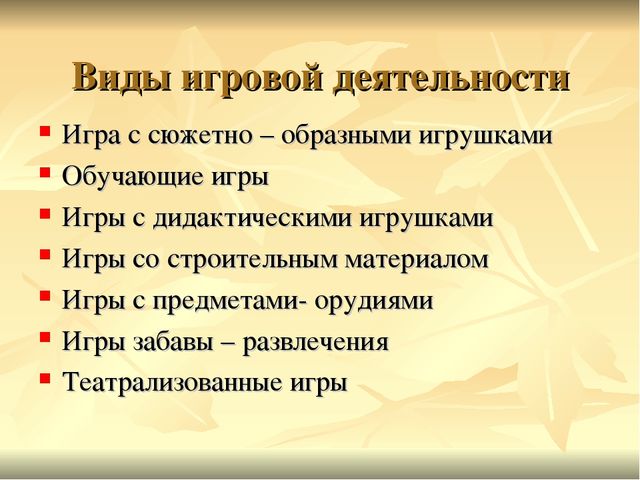 Виды игровой деятельности

- Игра с сюжетно – образными игрушками
- Обучающие игры
- Игры с дидактическими игрушками
- Игры со строительным материалом
- Игры с предметами- орудиями
- Игры забавы – развлечения
- Театрализованные игры